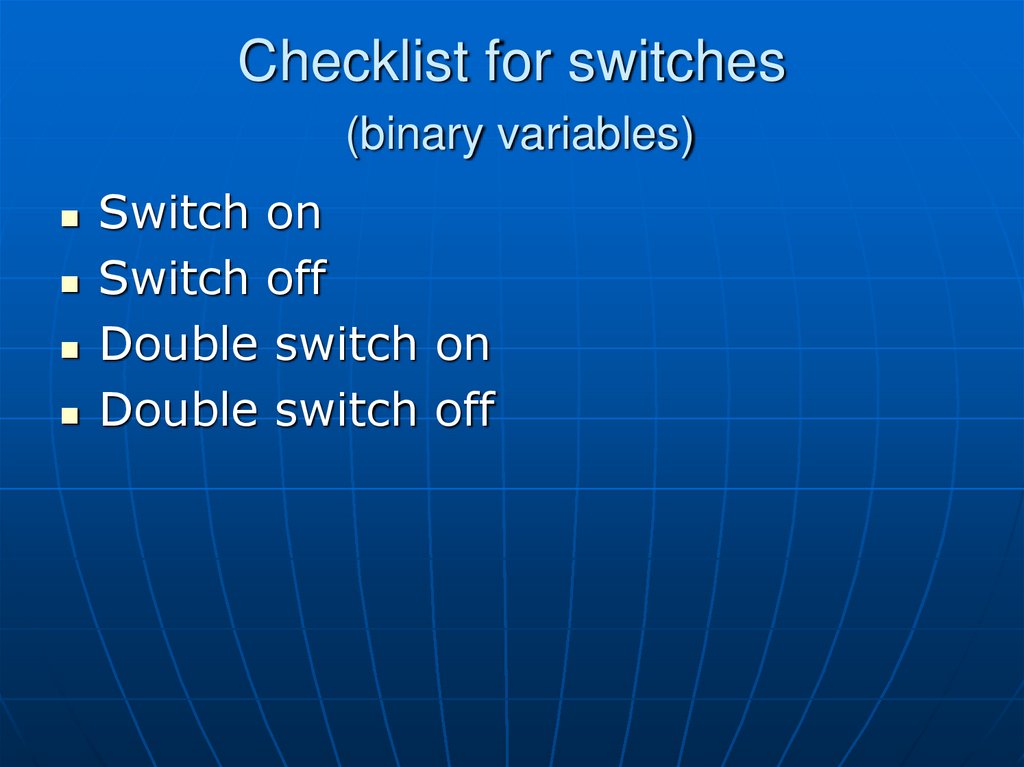 Checklist for switches
(binary variables)

- Switch on
- Switch off
- Double switch on
- Double switch off